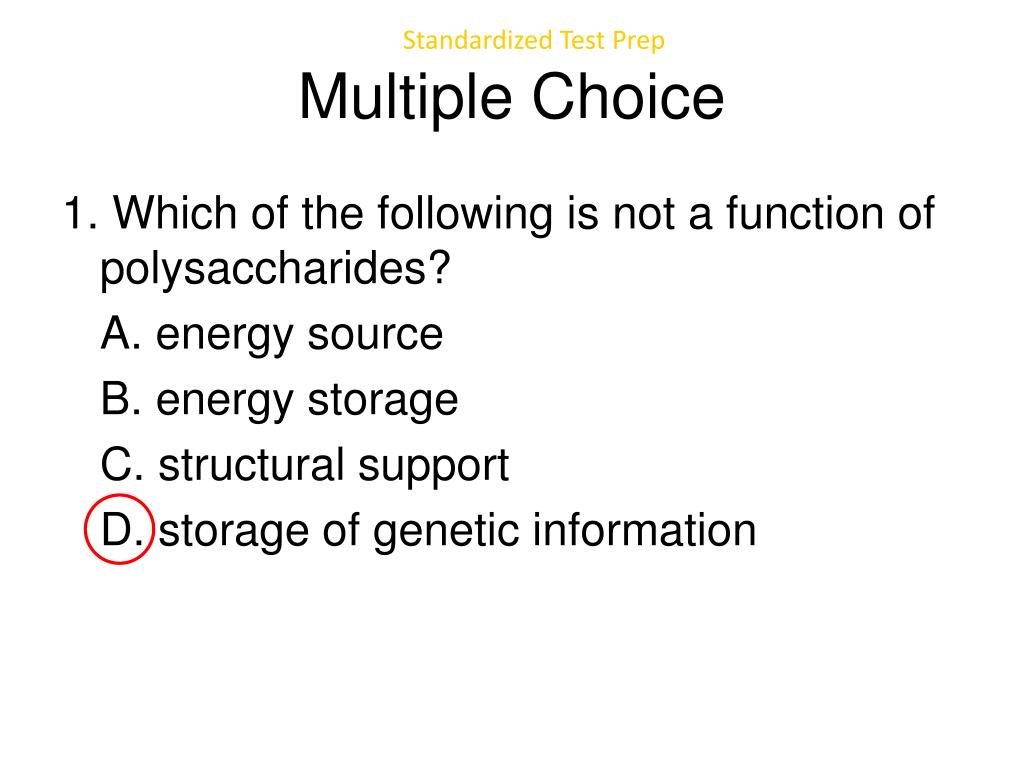 Standardized Test Prep

Multiple Choice

1. Which of the following is not a function of polysaccharides?

A. energy source

B. energy storage

C. structural support

D. storage of genetic information